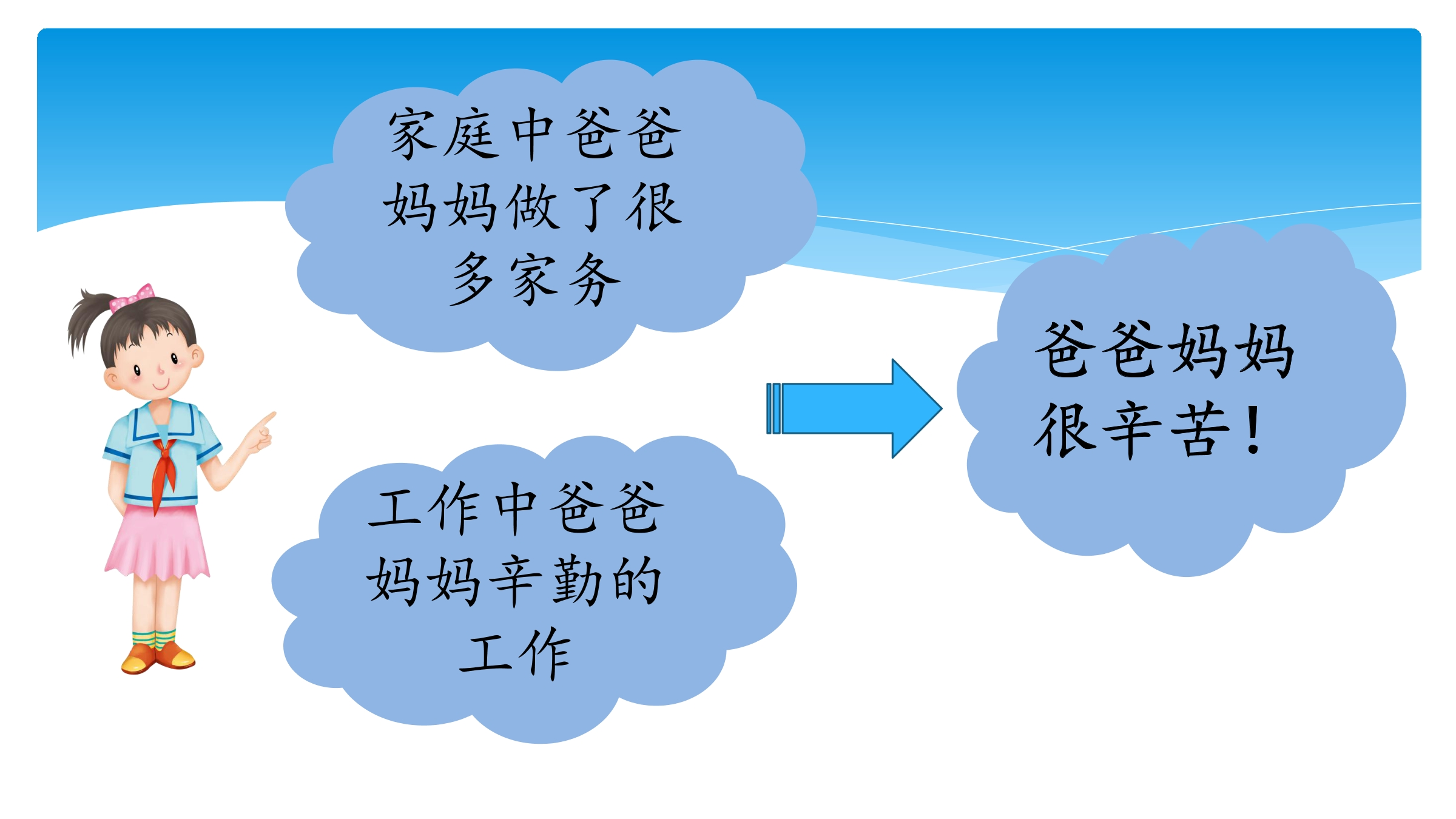 家庭中爸爸妈妈做了很多家务

工作中爸爸妈妈辛勤的工作

爸爸妈妈很辛苦！